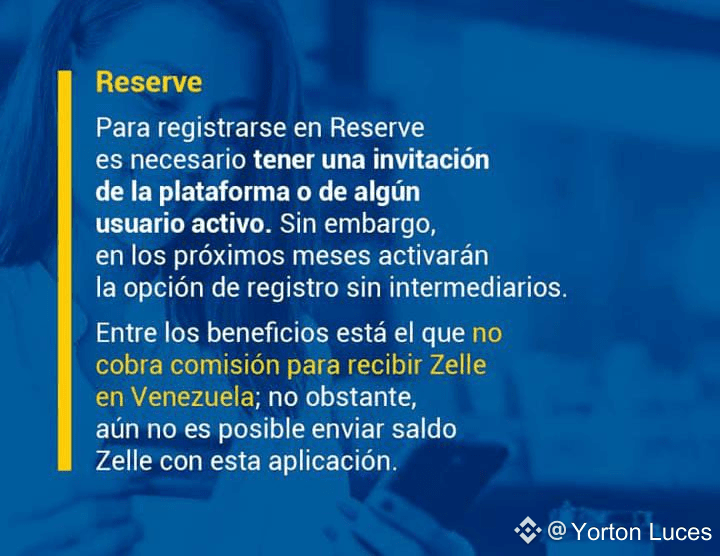 Reserve

Para registrarse en Reserve es necesario tener una invitación de la plataforma o de algún usuario activo. Sin embargo, en los próximos meses activarán la opción de registro sin intermediarios.

Entre los beneficios está el que no cobra comisión para recibir Zelle en Venezuela; no obstante, aún no es posible enviar saldo Zelle con esta aplicación.

@ Yorton Luces